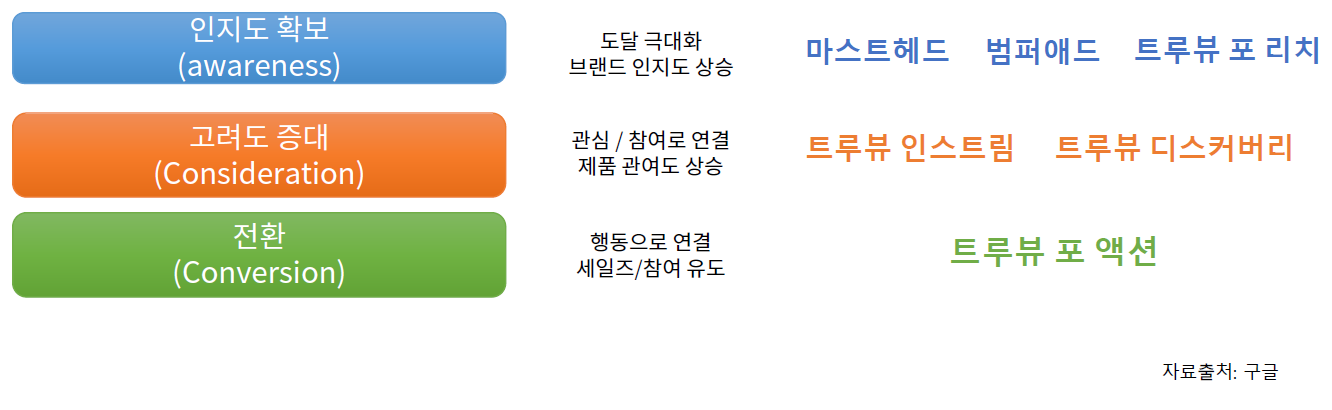 인지도 확보
(awareness)

도달 극대화
브랜드 인지도 상승

마스트헤드 범퍼애드 트루뷰 포 리치

고려도 증대
(Consideration)

관심 / 참여로 연결
제품 관여도 상승

트루뷰 인스트림 트루뷰 디스커버리

전환
(Conversion)

행동으로 연결
세일즈/참여 유도

트루뷰 포 액션

자료출처: 구글